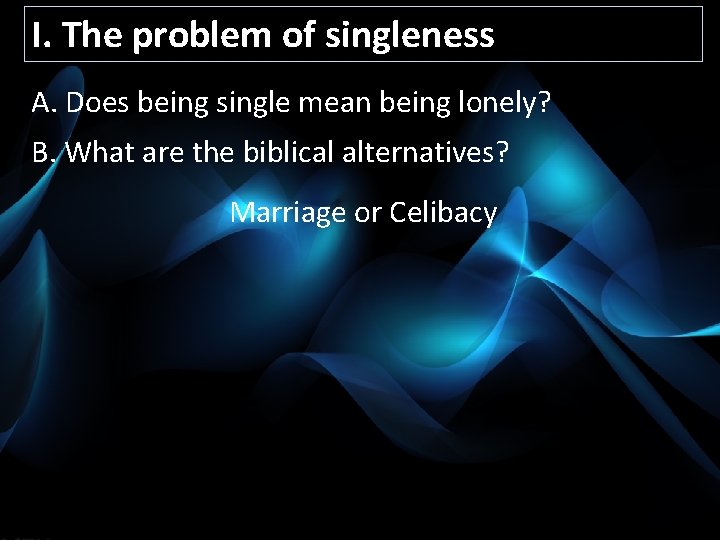 I. The problem of singleness

A. Does being single mean being lonely?

B. What are the biblical alternatives?

Marriage or Celibacy